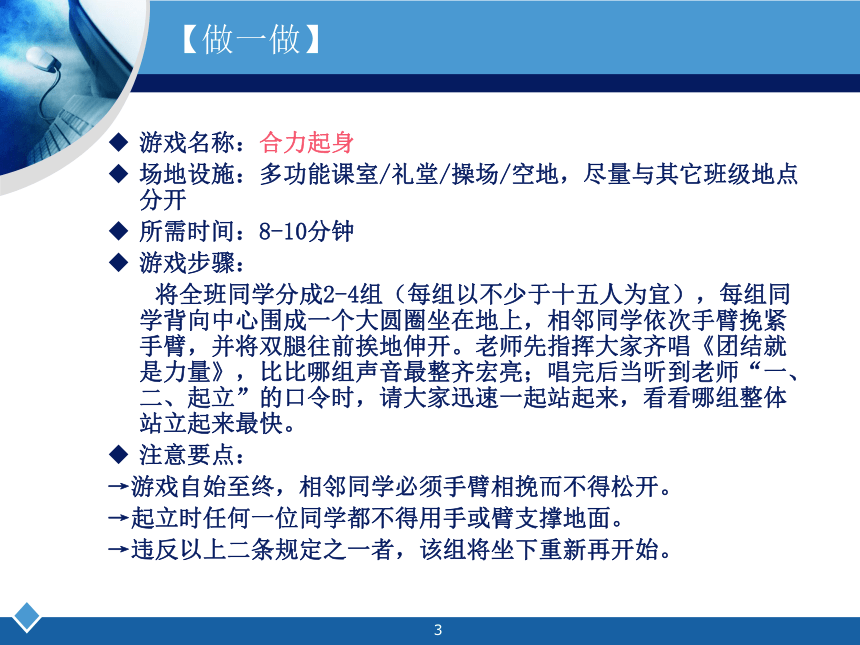 【做一做】

◆ 游戏名称：合力起身

◆ 场地设施：多功能课室/礼堂/操场/空地，尽量与其它班级地点分开

◆ 所需时间：8-10分钟

◆ 游戏步骤：

将全班同学分成2-4组（每组以不少于十五人为宜），每组同学背向中心围成一个大圆圈坐在地上，相邻同学依次手臂挽紧手臂，并将双腿往前挨地伸开。老师先指挥大家齐唱《团结就是力量》，比比哪组声音最整齐宏亮；唱完后当听到老师“一、二、起立”的口令时，请大家迅速一起站起来，看看哪组整体站立起来最快。

◆ 注意要点：

→游戏自始至终，相邻同学必须手臂相挽而不得松开。

→起立时任何一位同学都不得用手或臂支撑地面。

→违反以上二条规定之一者，该组将坐下重新再开始。

3